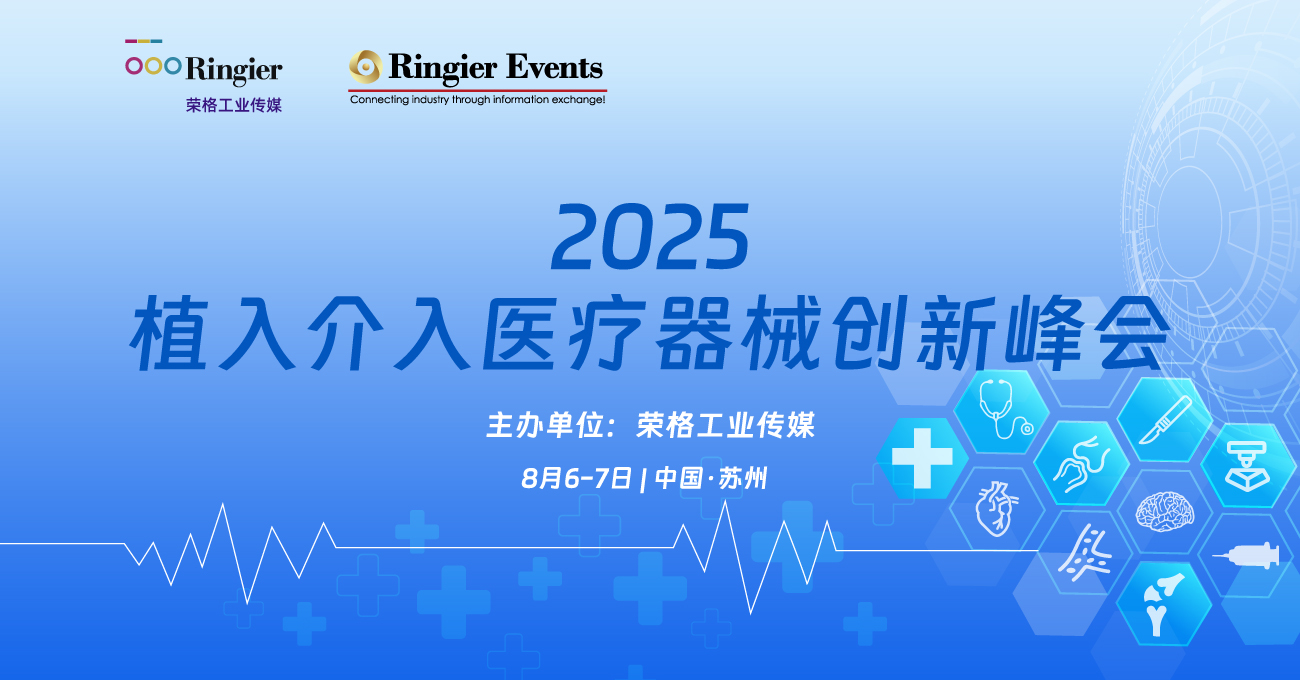 Ringier
荣格工业传媒

Ringier Events
Connecting industry through information exchange!

2025
植入介入医疗器械创新峰会

主办单位：荣格工业传媒

8月6-7日 | 中国·苏州